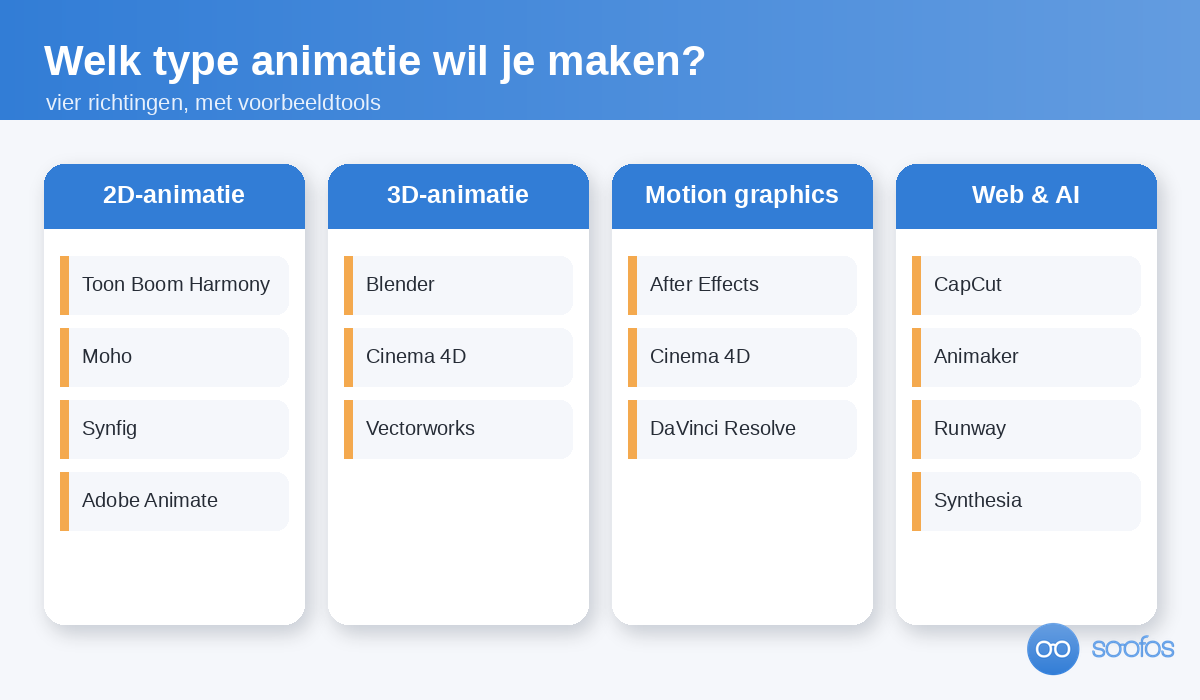 Welk type animatie wil je maken?
vier richtingen, met voorbeeldtools

2D-animatie

Toon Boom Harmony

Moho

Synfig

Adobe Animate

3D-animatie

Blender

Cinema 4D

Vectorworks

Motion graphics

After Effects

Cinema 4D

DaVinci Resolve

Web & AI

CapCut

Animaker

Runway

Synthesia

soofos